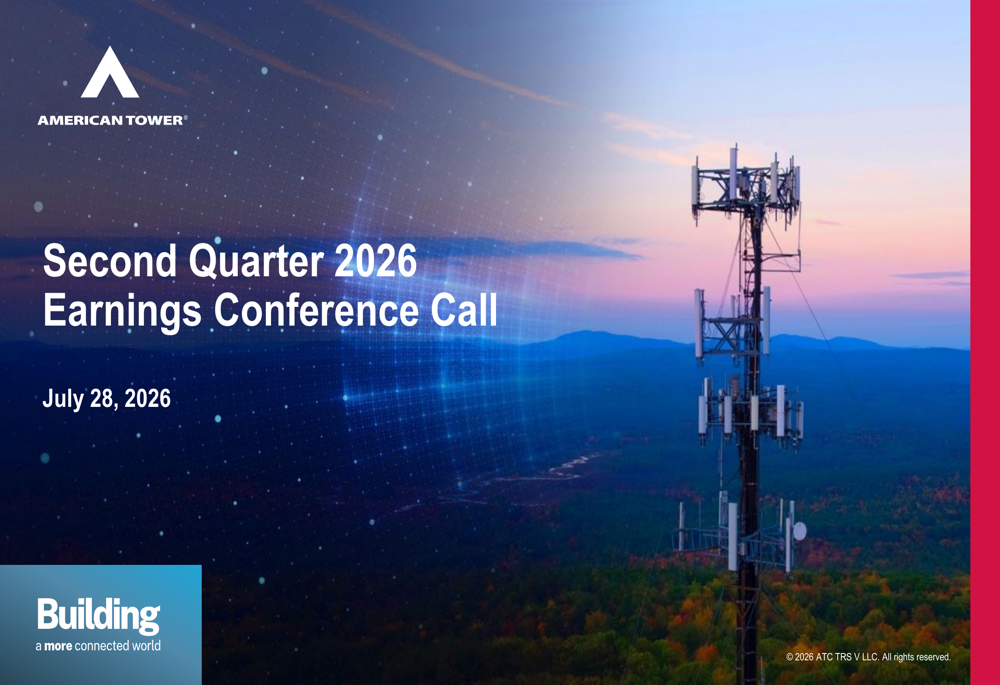 AMERICAN TOWER®

Second Quarter 2026
Earnings Conference Call

July 28, 2026

Building
a more connected world

© 2026 ATC TRS V LLC. All rights reserved.